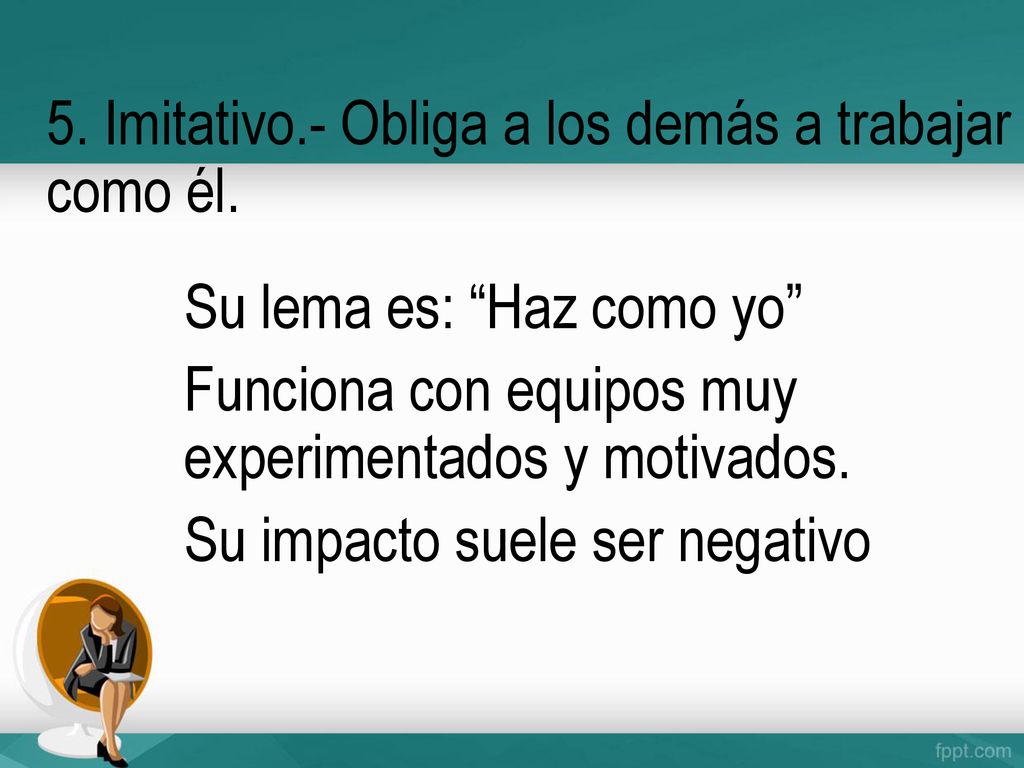 5. Imitativo.- Obliga a los demás a trabajar como él.

Su lema es: “Haz como yo”

Funciona con equipos muy experimentados y motivados.

Su impacto suele ser negativo

fppt.com